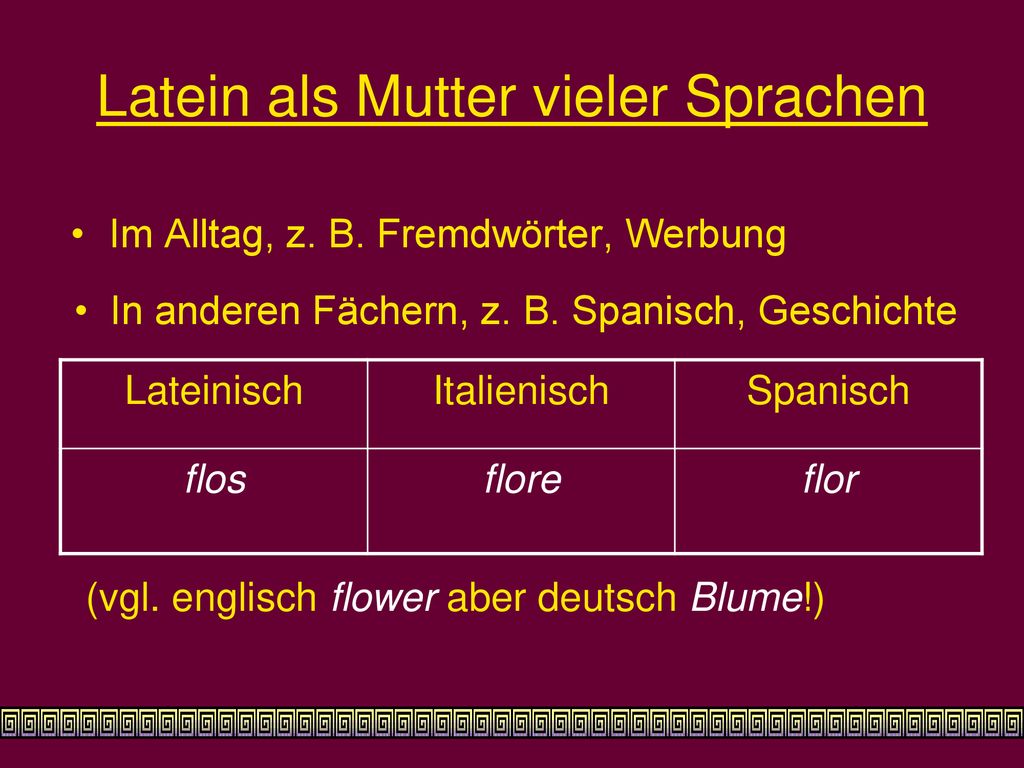 Latein als Mutter vieler Sprachen

• Im Alltag, z. B. Fremdwörter, Werbung

• In anderen Fächern, z. B. Spanisch, Geschichte

| Lateinisch | Italienisch | Spanisch |
|---|---|---|
| flos | flore | flor |

(vgl. englisch flower aber deutsch Blume!)